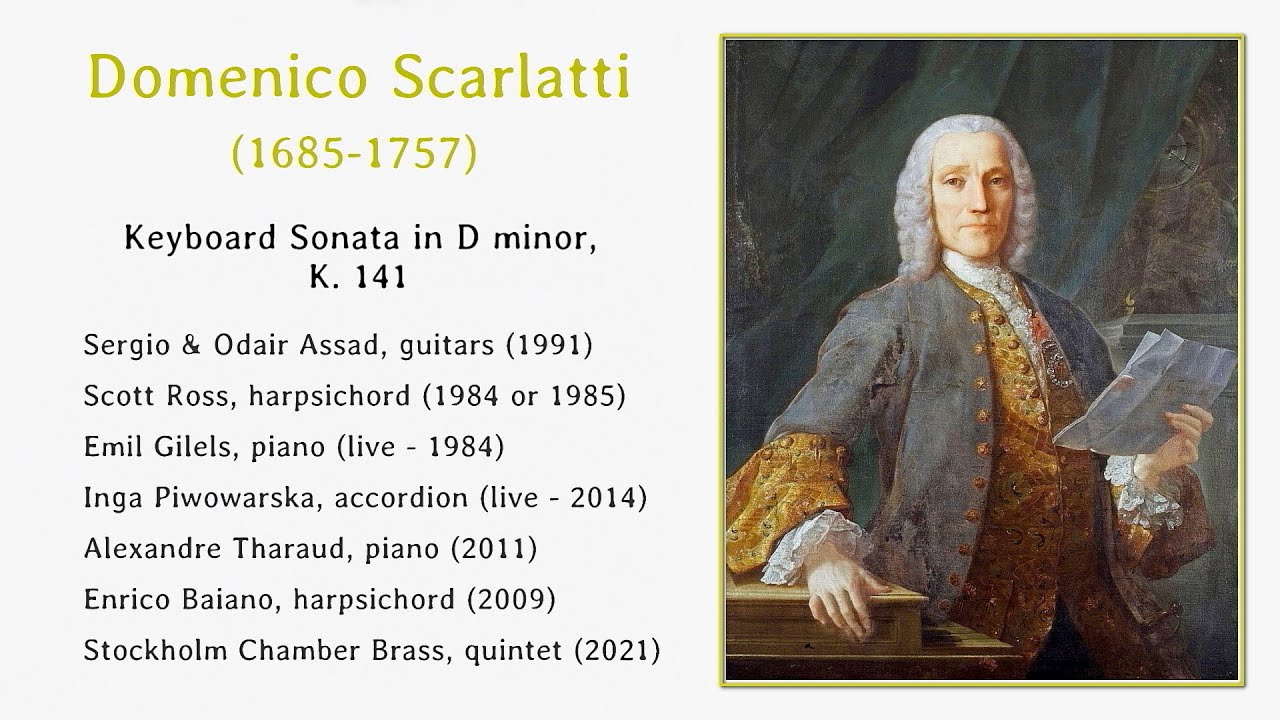 Domenico Scarlatti
(1685-1757)

Keyboard Sonata in D minor, K. 141

Sergio & Odair Assad, guitars (1991)
Scott Ross, harpsichord (1984 or 1985)
Emil Gilels, piano (live - 1984)
Inga Piwowarska, accordion (live - 2014)
Alexandre Tharaud, piano (2011)
Enrico Baiano, harpsichord (2009)
Stockholm Chamber Brass, quintet (2021)